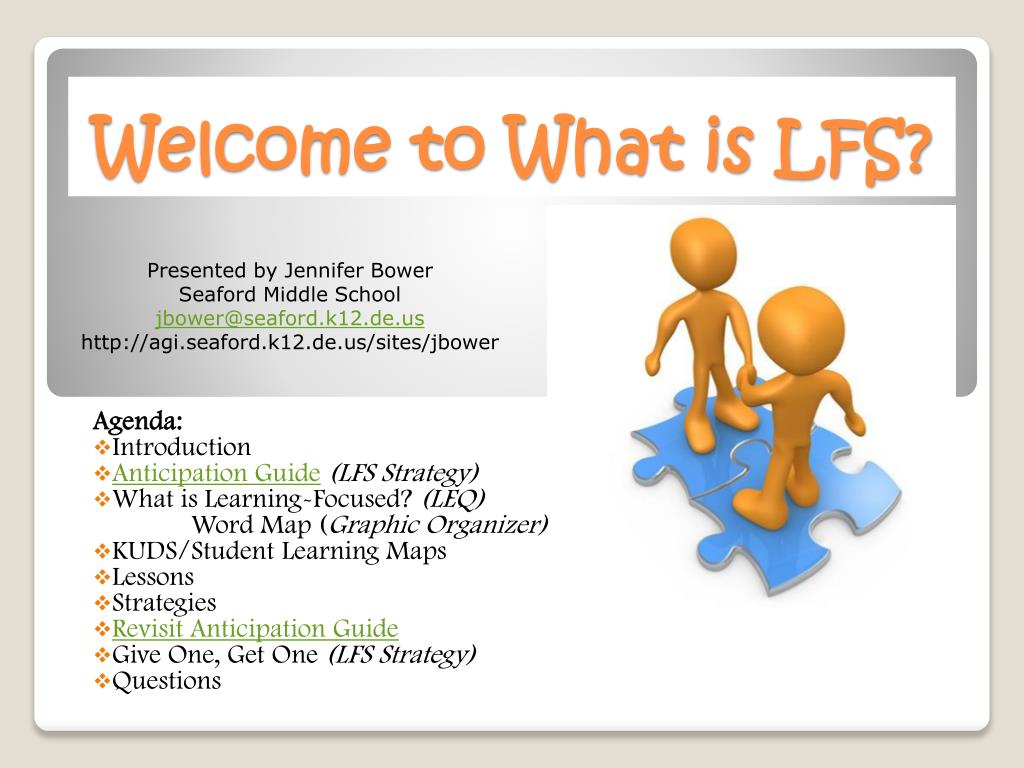 Welcome to What is LFS?

Presented by Jennifer Bower
Seaford Middle School
jbower@seaford.k12.de.us
http://agi.seaford.k12.de.us/sites/jbower

Agenda:
❖Introduction
❖Anticipation Guide (LFS Strategy)
❖What is Learning-Focused? (LEQ)
Word Map (Graphic Organizer)
❖KUDS/Student Learning Maps
❖Lessons
❖Strategies
❖Revisit Anticipation Guide
❖Give One, Get One (LFS Strategy)
❖Questions